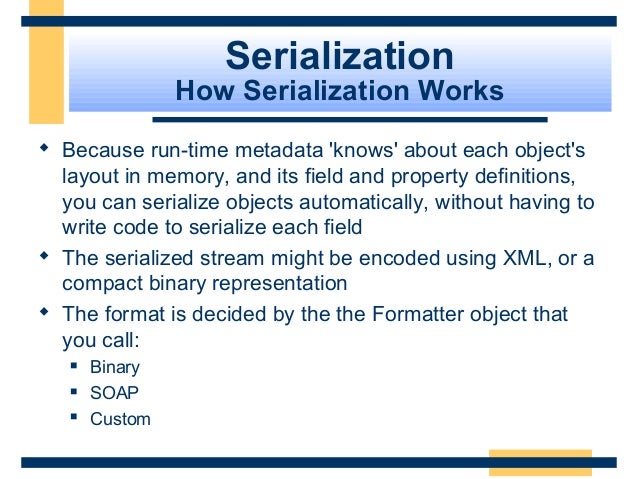 Serialization
How Serialization Works

- Because run-time metadata 'knows' about each object's layout in memory, and its field and property definitions, you can serialize objects automatically, without having to write code to serialize each field
- The serialized stream might be encoded using XML, or a compact binary representation
- The format is decided by the the Formatter object that you call:
  - Binary
  - SOAP
  - Custom